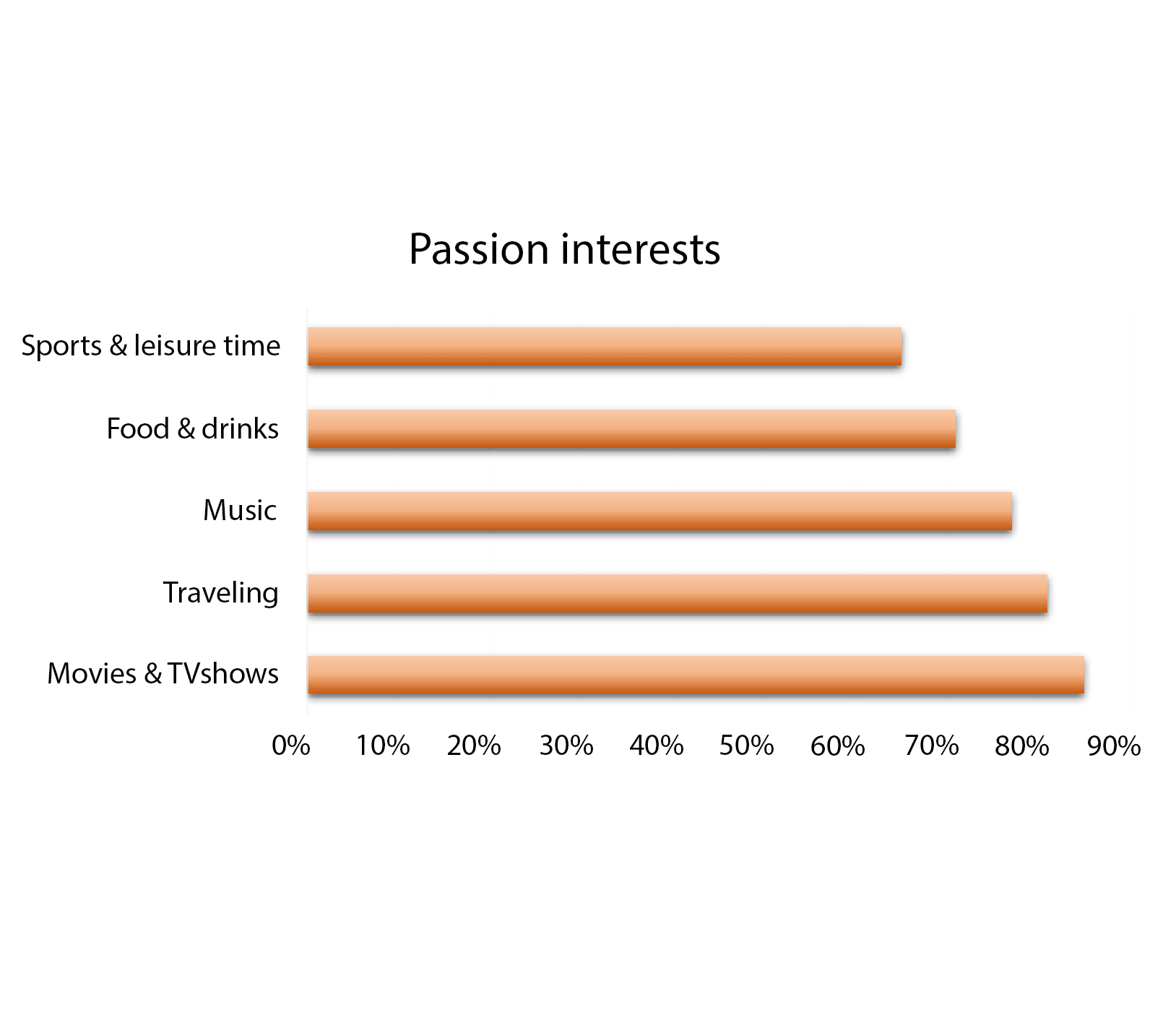 Passion interests

Sports & leisure time

Food & drinks

Music

Traveling

Movies & TVshows

0% 10% 20% 30% 40% 50% 60% 70% 80% 90%